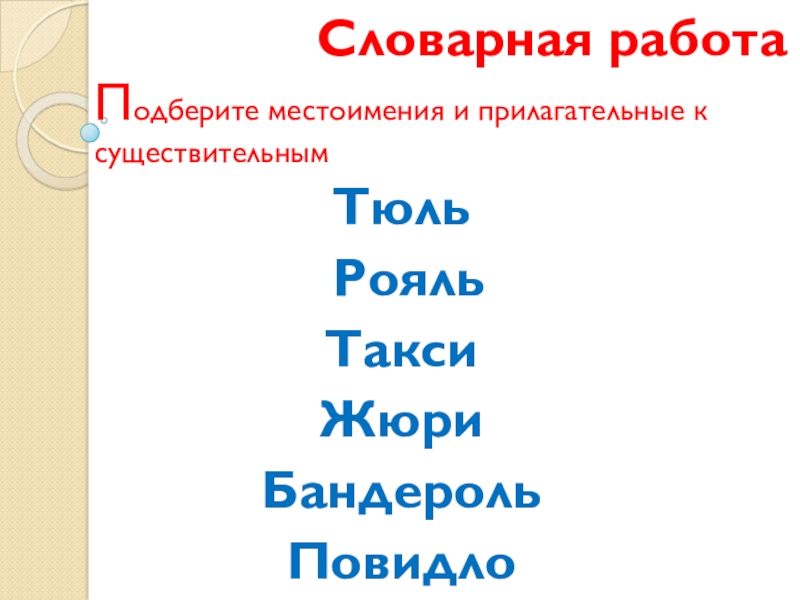 Словарная работа

Подберите местоимения и прилагательные к существительным

Тюль

Рояль

Такси

Жюри

Бандероль

Повидло